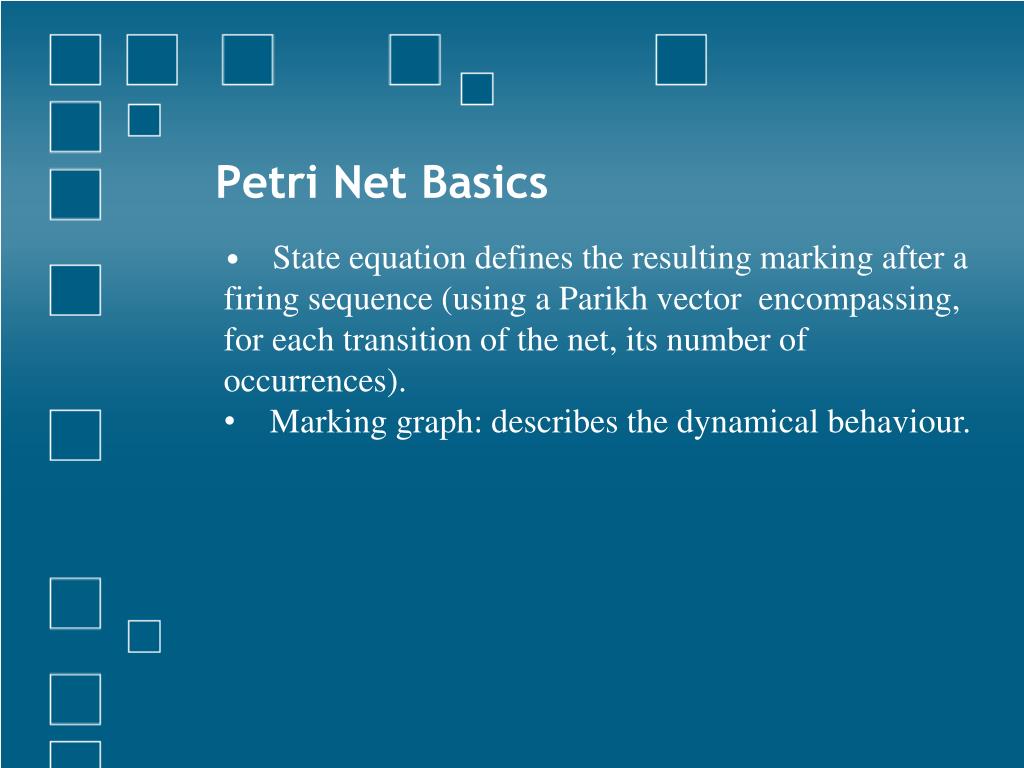 Petri Net Basics

• State equation defines the resulting marking after a firing sequence (using a Parikh vector encompassing, for each transition of the net, its number of occurrences).
• Marking graph: describes the dynamical behaviour.